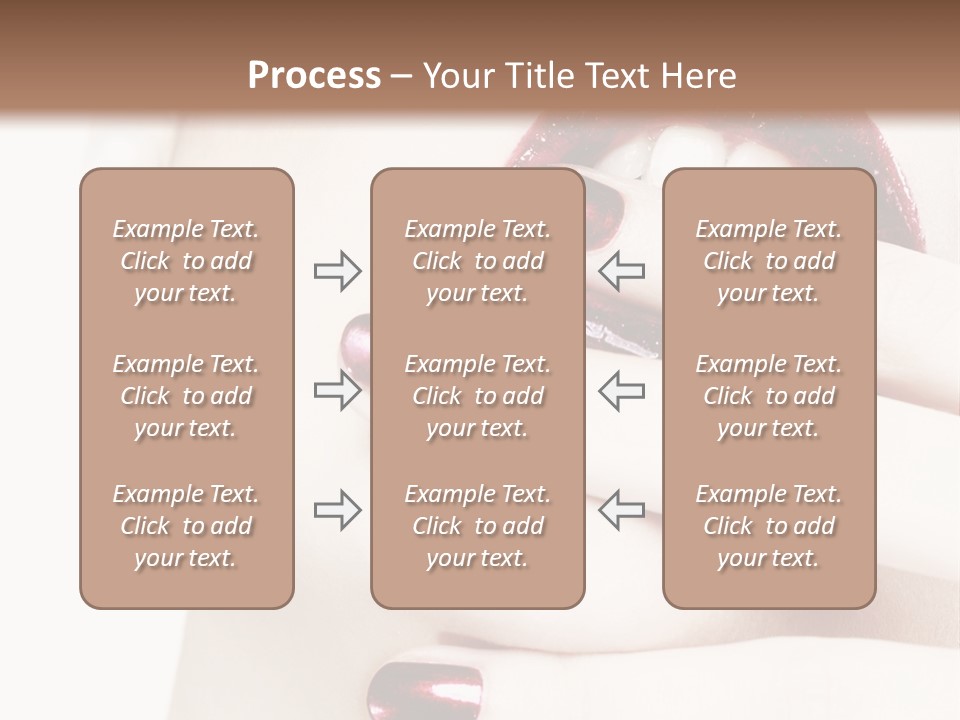 Process – Your Title Text Here

Example Text. Click to add your text.

Example Text. Click to add your text.

Example Text. Click to add your text.

Example Text. Click to add your text.

Example Text. Click to add your text.

Example Text. Click to add your text.

Example Text. Click to add your text.

Example Text. Click to add your text.

Example Text. Click to add your text.